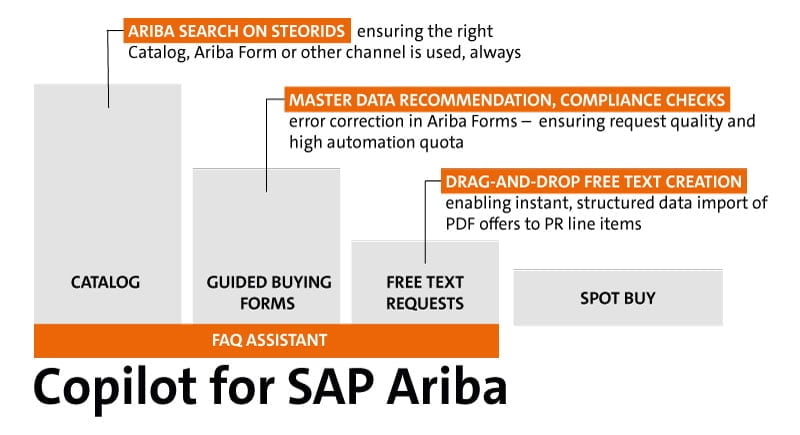 ARIBA SEARCH ON STEORIDS ensuring the right Catalog, Ariba Form or other channel is used, always

MASTER DATA RECOMMENDATION, COMPLIANCE CHECKS error correction in Ariba Forms – ensuring request quality and high automation quota

DRAG-AND-DROP FREE TEXT CREATION enabling instant, structured data import of PDF offers to PR line items

CATALOG

GUIDED BUYING FORMS

FREE TEXT REQUESTS

SPOT BUY

FAQ ASSISTANT

Copilot for SAP Ariba